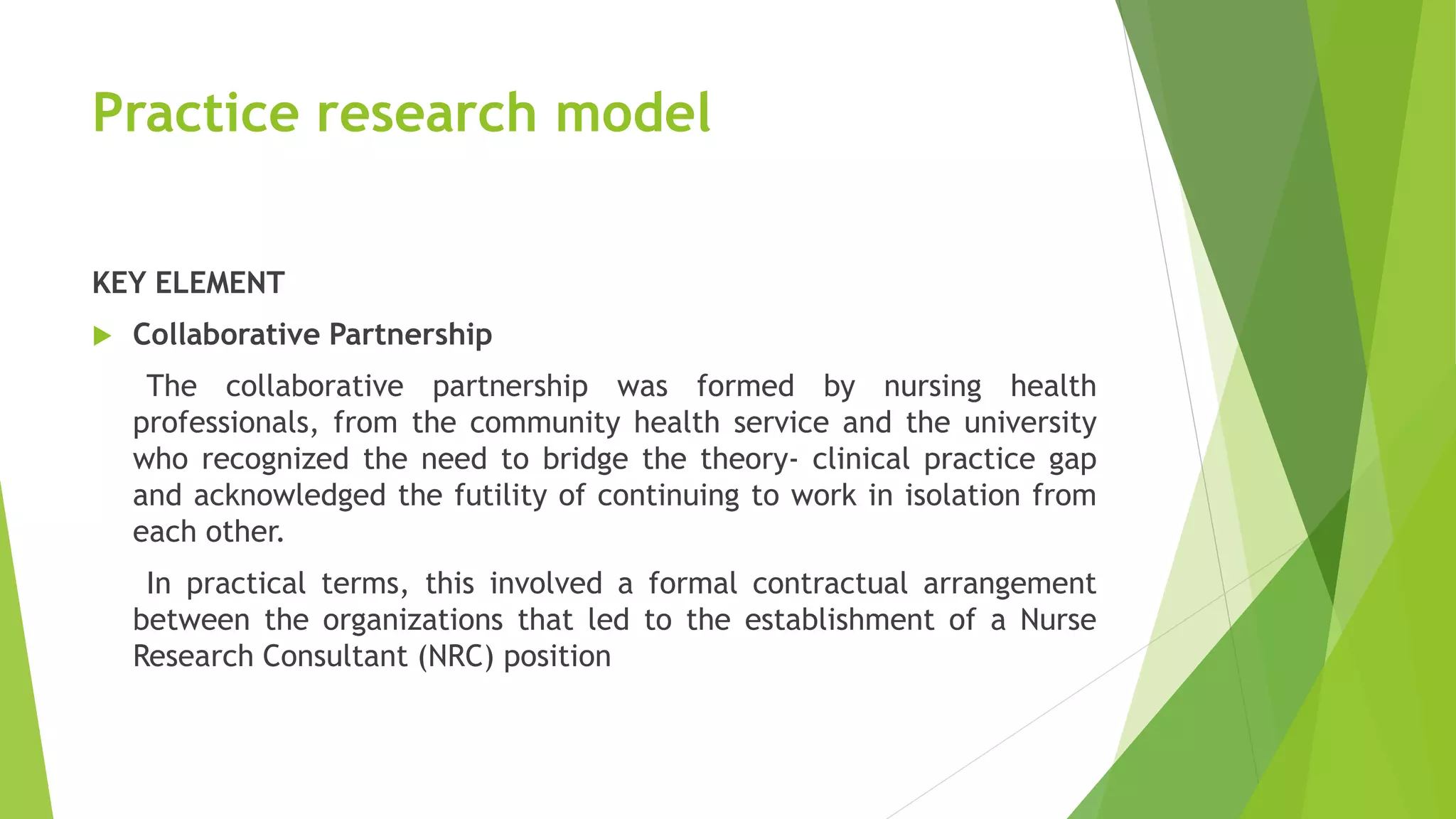 Practice research model

KEY ELEMENT

Collaborative Partnership

The collaborative partnership was formed by nursing health professionals, from the community health service and the university who recognized the need to bridge the theory- clinical practice gap and acknowledged the futility of continuing to work in isolation from each other.

In practical terms, this involved a formal contractual arrangement between the organizations that led to the establishment of a Nurse Research Consultant (NRC) position